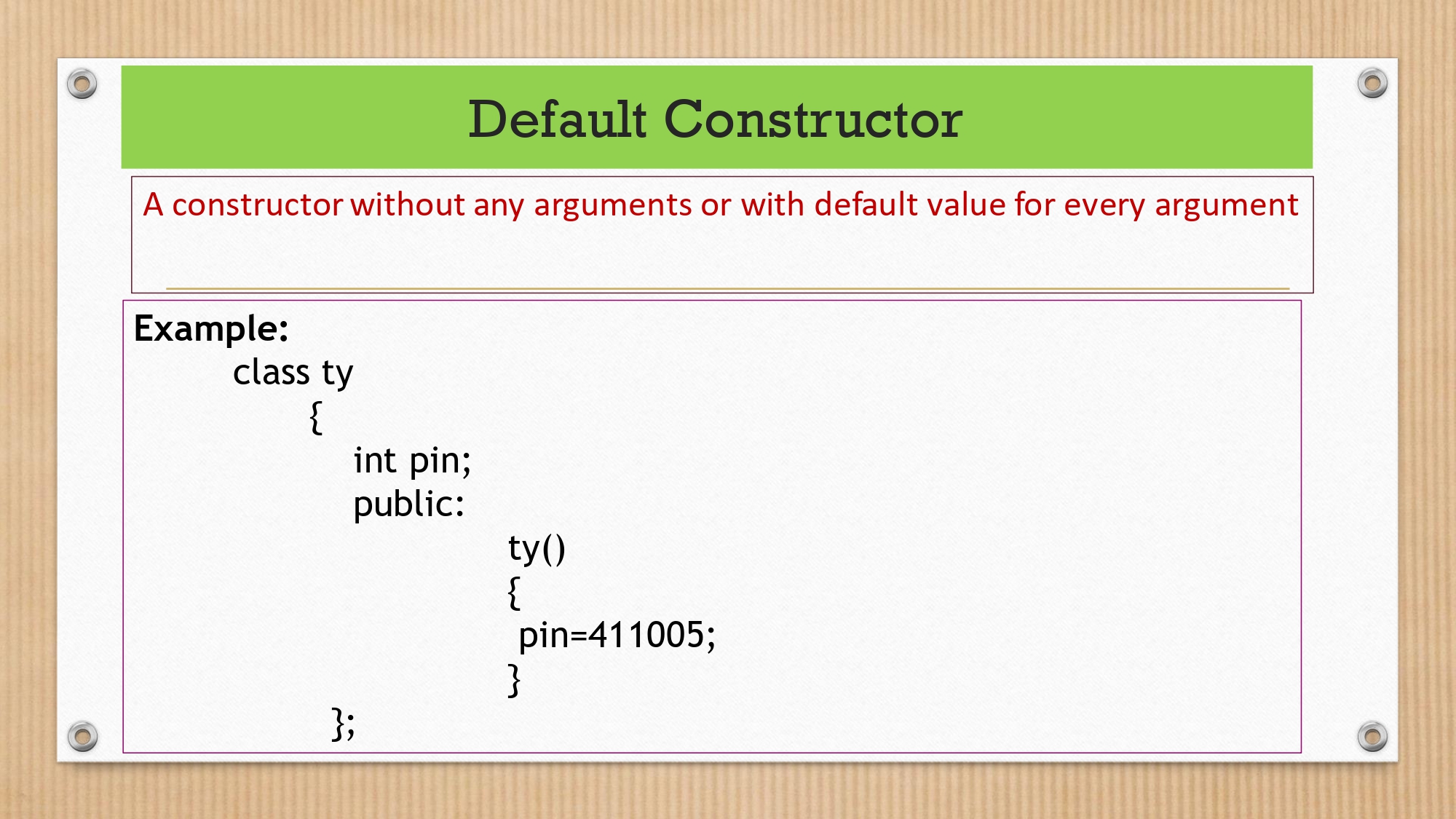 Default Constructor

A constructor without any arguments or with default value for every argument

Example:

class ty
{
int pin;
public:
ty()
{
pin=411005;
}
};